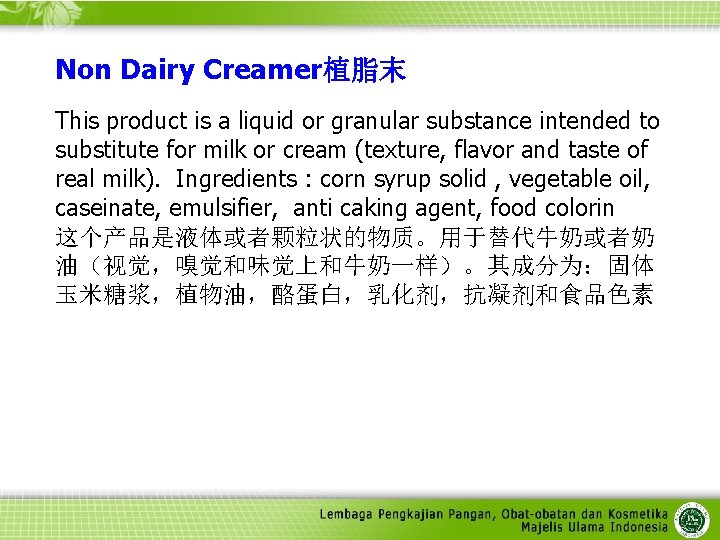 Non Dairy Creamer植脂末

This product is a liquid or granular substance intended to substitute for milk or cream (texture, flavor and taste of real milk). Ingredients : corn syrup solid , vegetable oil, caseinate, emulsifier, anti caking agent, food colorin
这个产品是液体或者颗粒状的物质。用于替代牛奶或者奶油（视觉，嗅觉和味觉上和牛奶一样）。其成分为：固体玉米糖浆，植物油，酪蛋白，乳化剂，抗凝剂和食品色素

Lembaga Pengkajian Pangan, Obat-obatan dan Kosmetika
Majelis Ulama Indonesia